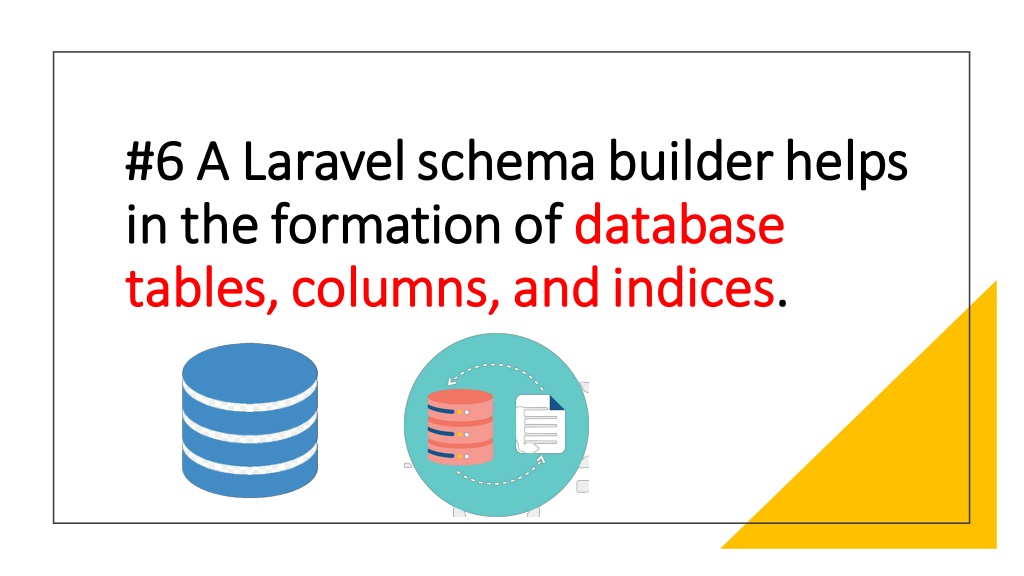 #6 A Laravel schema builder helps in the formation of database tables, columns, and indices.